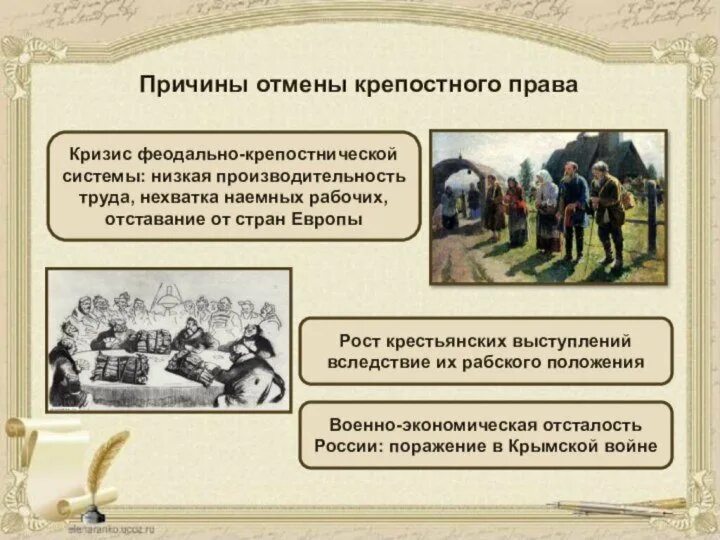 Причины отмены крепостного права

Кризис феодально-крепостнической системы: низкая производительность труда, нехватка наемных рабочих, отставание от стран Европы

Рост крестьянских выступлений вследствие их рабского положения

Военно-экономическая отсталость России: поражение в Крымской войне

elenaranko.ucoz.ru